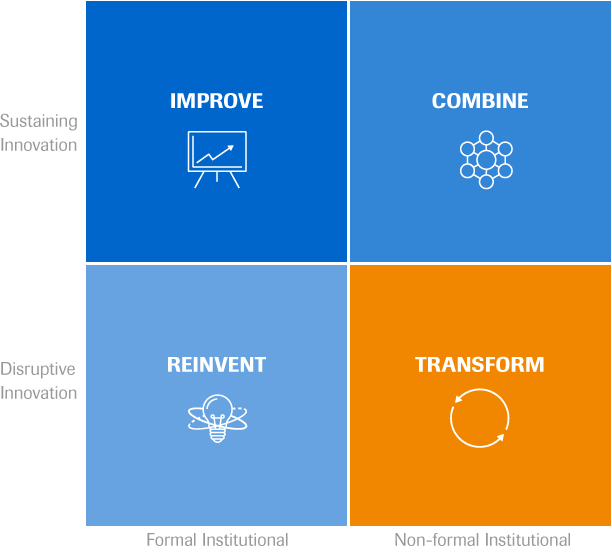 Sustaining Innovation

IMPROVE

COMBINE

Disruptive Innovation

REINVENT

TRANSFORM

Formal Institutional

Non-formal Institutional